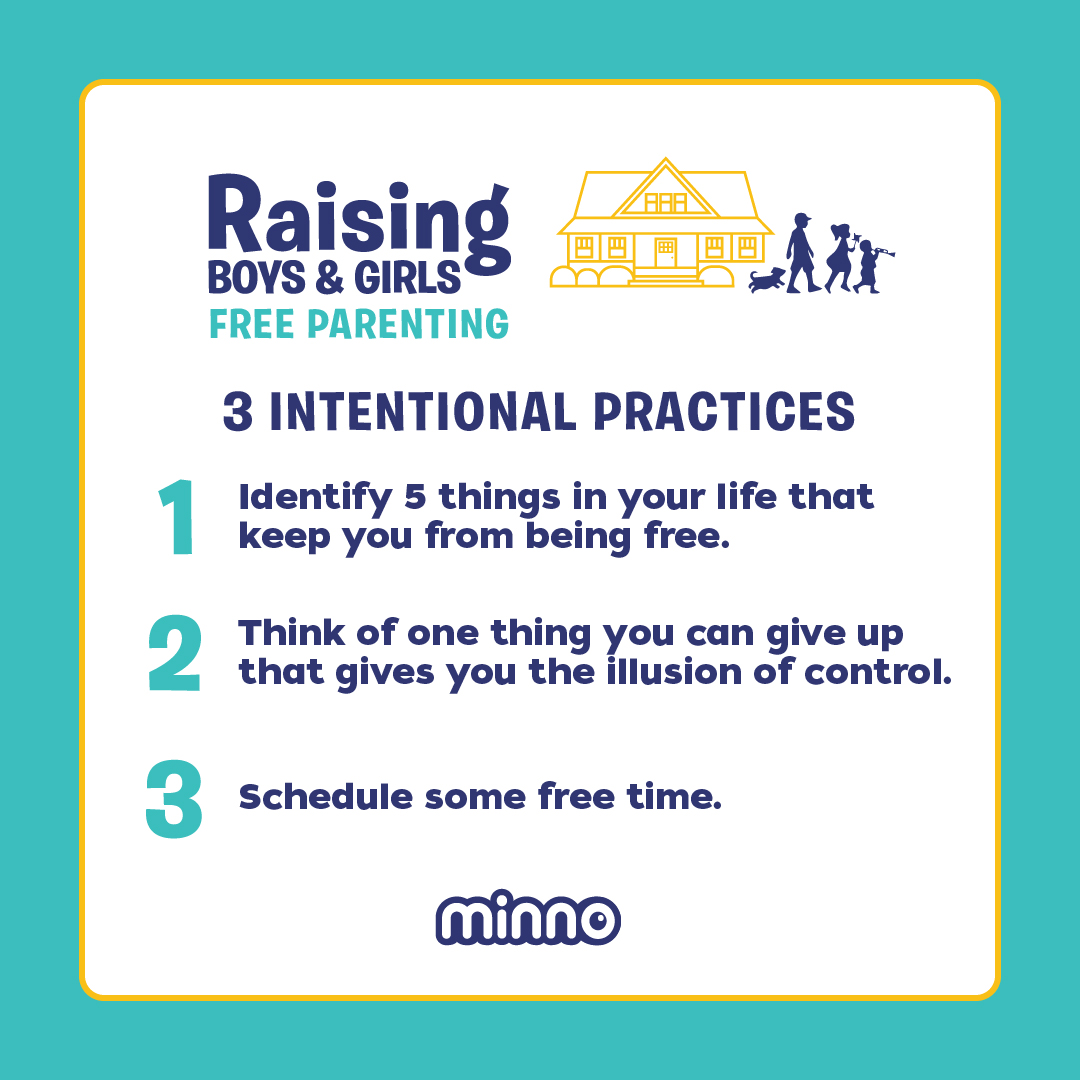 Raising
BOYS & GIRLS
FREE PARENTING

3 INTENTIONAL PRACTICES

1 Identify 5 things in your life that keep you from being free.

2 Think of one thing you can give up that gives you the illusion of control.

3 Schedule some free time.

minno